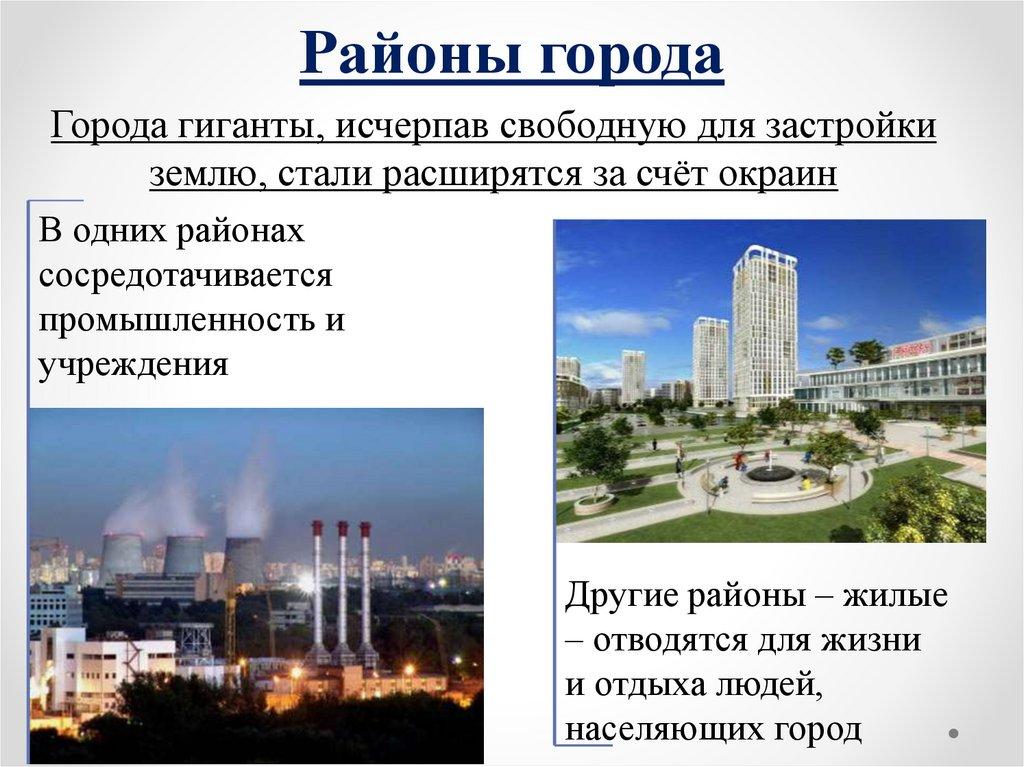 Районы города

Города гиганты, исчерпав свободную для застройки землю, стали расширятся за счёт окраин

В одних районах сосредотачивается промышленность и учреждения

Другие районы – жилые – отводятся для жизни и отдыха людей, населяющих город